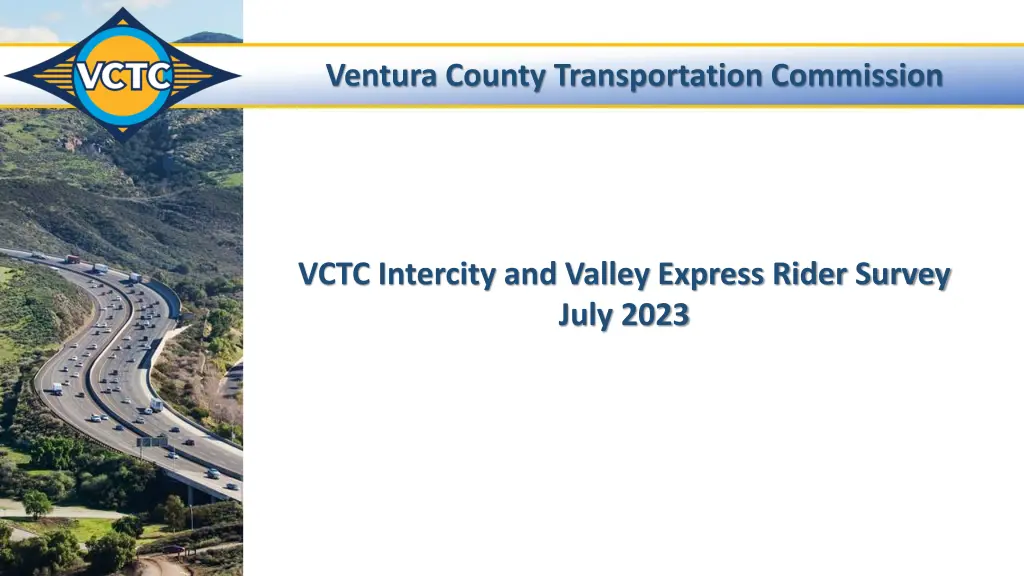 VCTC

Ventura County Transportation Commission

VCTC Intercity and Valley Express Rider Survey
July 2023